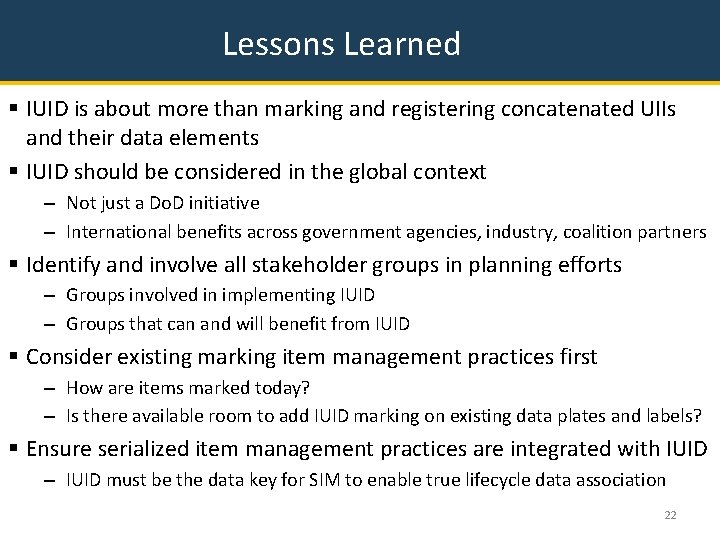 Lessons Learned

▪ IUID is about more than marking and registering concatenated UIIs and their data elements

▪ IUID should be considered in the global context
– Not just a DoD initiative
– International benefits across government agencies, industry, coalition partners

▪ Identify and involve all stakeholder groups in planning efforts
– Groups involved in implementing IUID
– Groups that can and will benefit from IUID

▪ Consider existing marking item management practices first
– How are items marked today?
– Is there available room to add IUID marking on existing data plates and labels?

▪ Ensure serialized item management practices are integrated with IUID
– IUID must be the data key for SIM to enable true lifecycle data association

22